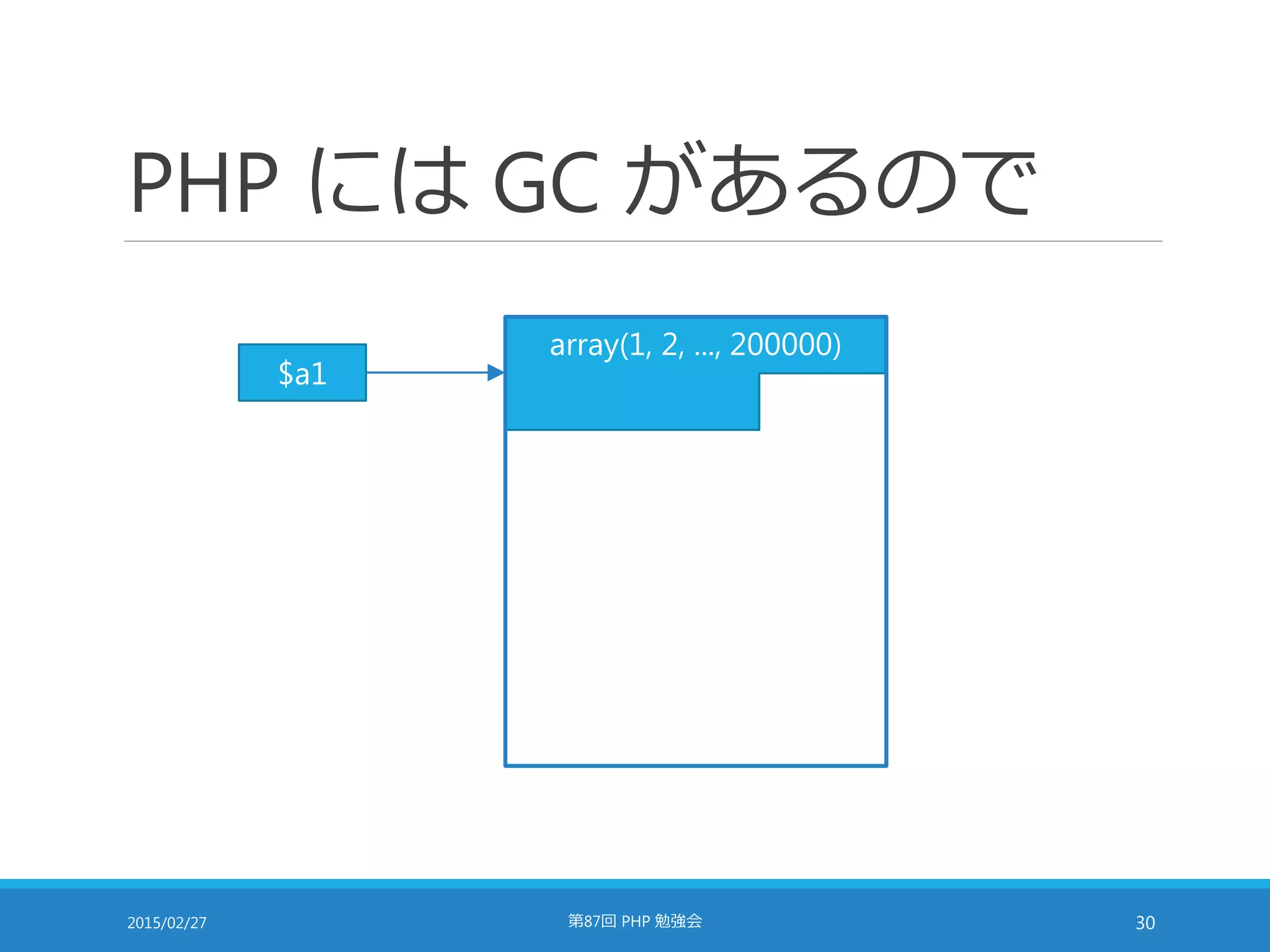 PHP には GC があるので

$a1

array(1, 2, ..., 200000)

2015/02/27

第87回 PHP 勉強会

30